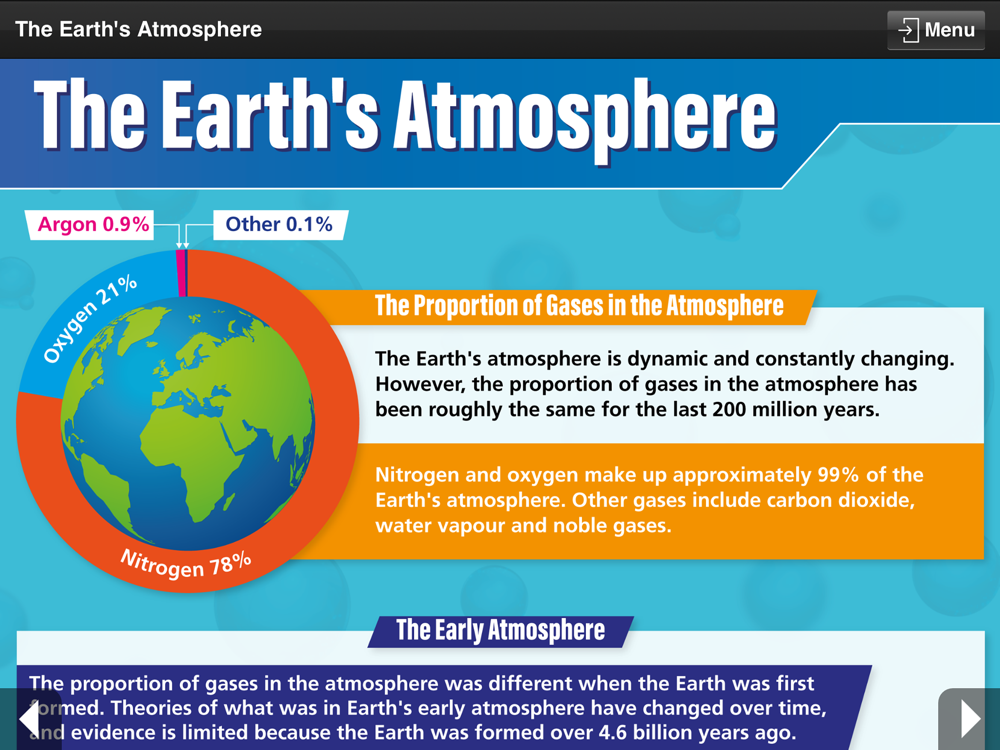 The Earth's Atmosphere

Menu

The Earth's Atmosphere

Argon 0.9%

Other 0.1%

Oxygen 21%

Nitrogen 78%

The Proportion of Gases in the Atmosphere

The Earth's atmosphere is dynamic and constantly changing. However, the proportion of gases in the atmosphere has been roughly the same for the last 200 million years.

Nitrogen and oxygen make up approximately 99% of the Earth's atmosphere. Other gases include carbon dioxide, water vapour and noble gases.

The Early Atmosphere

The proportion of gases in the atmosphere was different when the Earth was first formed. Theories of what was in Earth's early atmosphere have changed over time, and evidence is limited because the Earth was formed over 4.6 billion years ago.